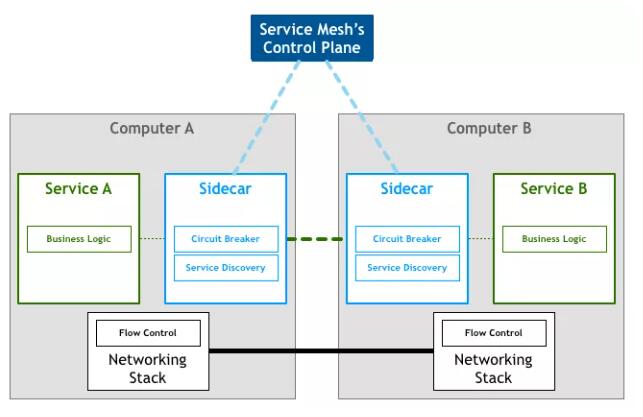 Service Mesh's Control Plane

Computer A

Service A

Business Logic

Sidecar

Circuit Breaker

Service Discovery

Flow Control

Networking Stack

Computer B

Sidecar

Circuit Breaker

Service Discovery

Service B

Business Logic

Flow Control

Networking Stack